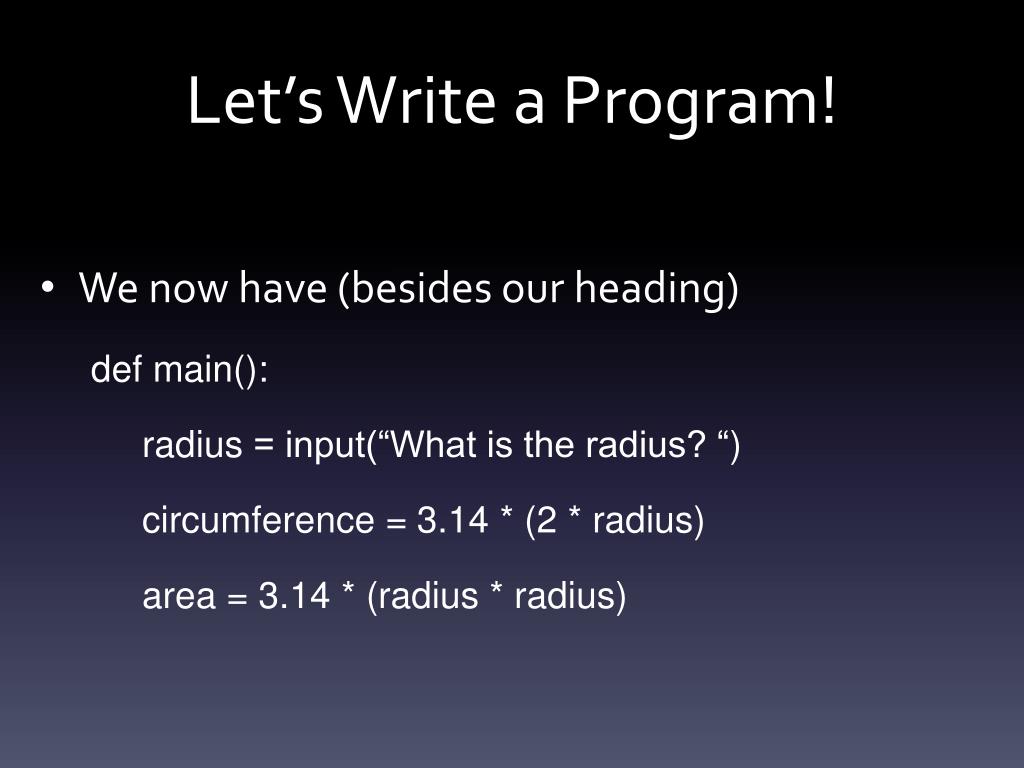 Let’s Write a Program!

• We now have (besides our heading)

def main():

radius = input(“What is the radius? “)

circumference = 3.14 * (2 * radius)

area = 3.14 * (radius * radius)